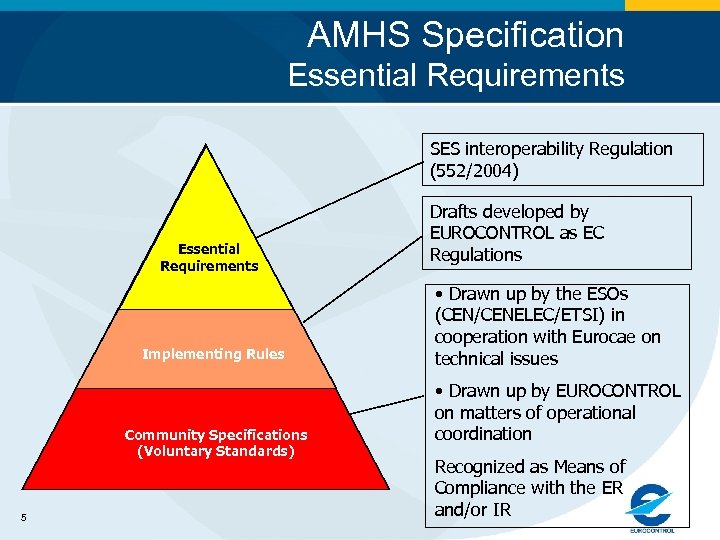 AMHS Specification
Essential Requirements

Essential Requirements

Implementing Rules

Community Specifications (Voluntary Standards)

SES interoperability Regulation (552/2004)

Drafts developed by EUROCONTROL as EC Regulations

• Drawn up by the ESOs (CEN/CENELEC/ETSI) in cooperation with Eurocae on technical issues

• Drawn up by EUROCONTROL on matters of operational coordination

Recognized as Means of Compliance with the ER and/or IR

5

EUROCONTROL